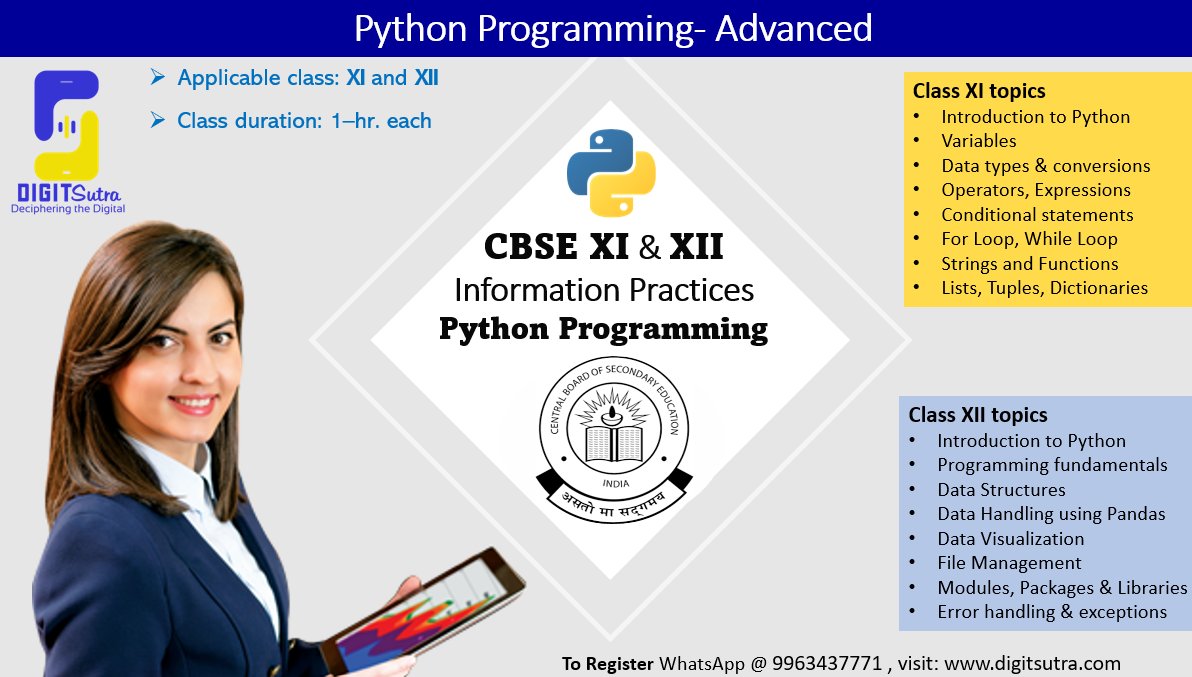 Python Programming- Advanced

DIGITSutra
Deciphering the Digital

➢ Applicable class: XI and XII

➢ Class duration: 1–hr. each

CBSE XI & XII
Information Practices
Python Programming

CENTRAL BOARD OF SECONDARY EDUCATION
INDIA
असतो मा सद्गमय

Class XI topics
• Introduction to Python
• Variables
• Data types & conversions
• Operators, Expressions
• Conditional statements
• For Loop, While Loop
• Strings and Functions
• Lists, Tuples, Dictionaries

Class XII topics
• Introduction to Python
• Programming fundamentals
• Data Structures
• Data Handling using Pandas
• Data Visualization
• File Management
• Modules, Packages & Libraries
• Error handling & exceptions

To Register WhatsApp @ 9963437771 , visit: www.digitsutra.com